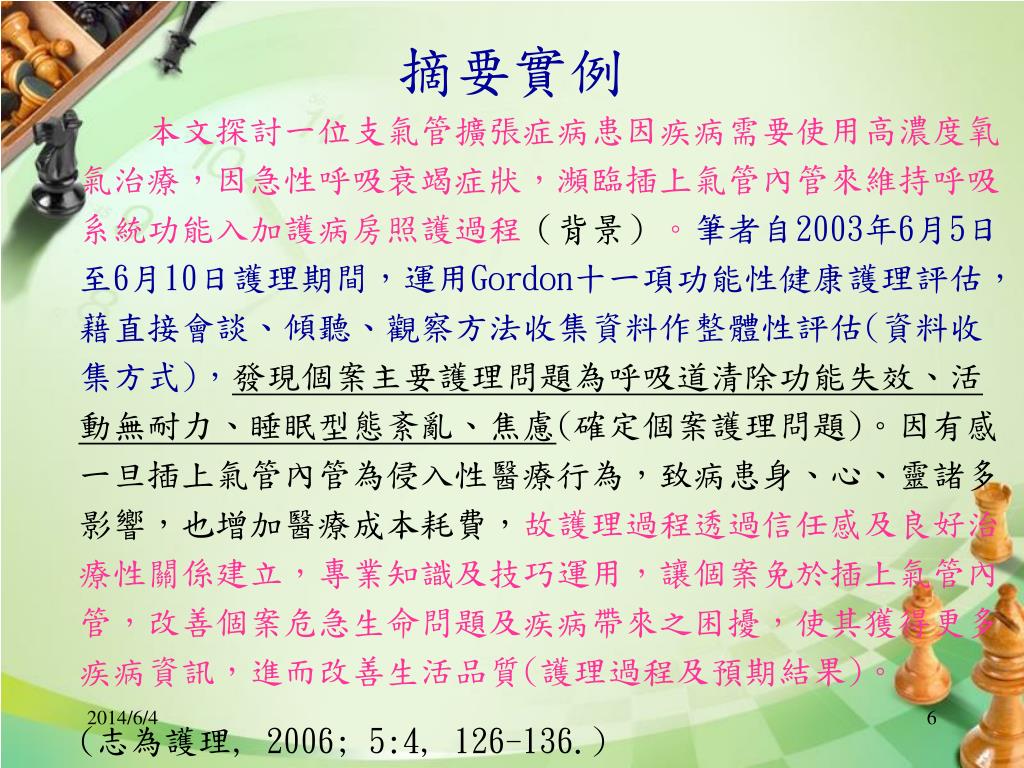 摘要實例

本文探討一位支氣管擴張症病患因疾病需要使用高濃度氧氣治療，因急性呼吸衰竭症狀，瀕臨插上氣管內管來維持呼吸系統功能入加護病房照護過程（背景）。筆者自2003年6月5日至6月10日護理期間，運用Gordon十一項功能性健康護理評估，藉直接會談、傾聽、觀察方法收集資料作整體性評估(資料收集方式)，發現個案主要護理問題為呼吸道清除功能失效、活動無耐力、睡眠型態紊亂、焦慮(確定個案護理問題)。因有感一旦插上氣管內管為侵入性醫療行為，致病患身、心、靈諸多影響，也增加醫療成本耗費，故護理過程透過信任感及良好治療性關係建立，專業知識及技巧運用，讓個案免於插上氣管內管，改善個案危急生命問題及疾病帶來之困擾，使其獲得更多疾病資訊，進而改善生活品質(護理過程及預期結果)。

2014/6/4

6

(志為護理, 2006; 5:4, 126-136.)